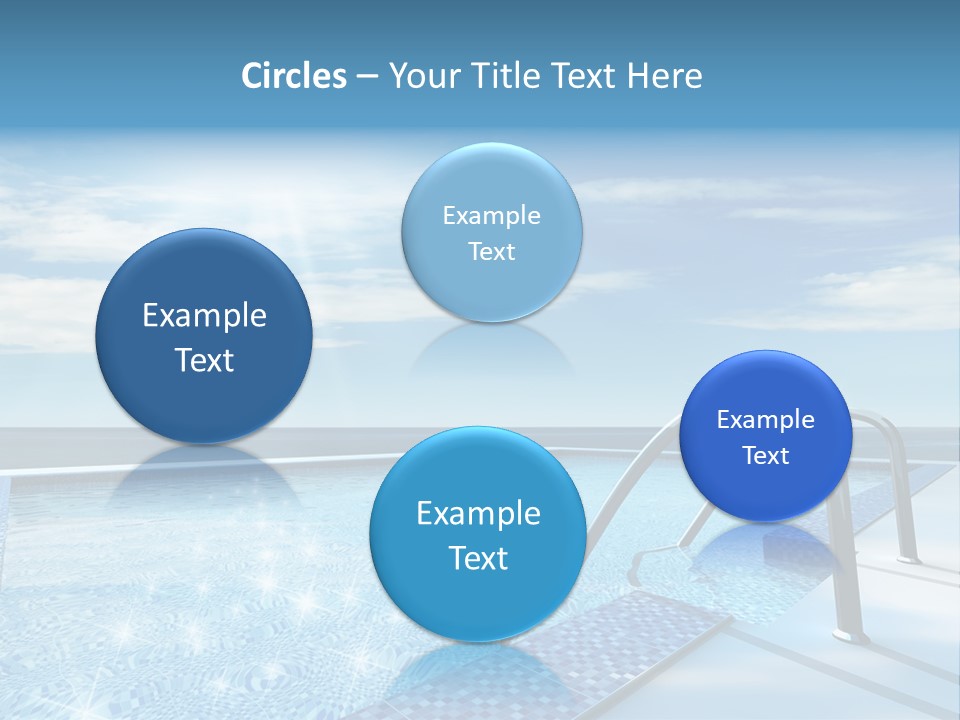 Circles – Your Title Text Here

Example Text

Example Text

Example Text

Example Text